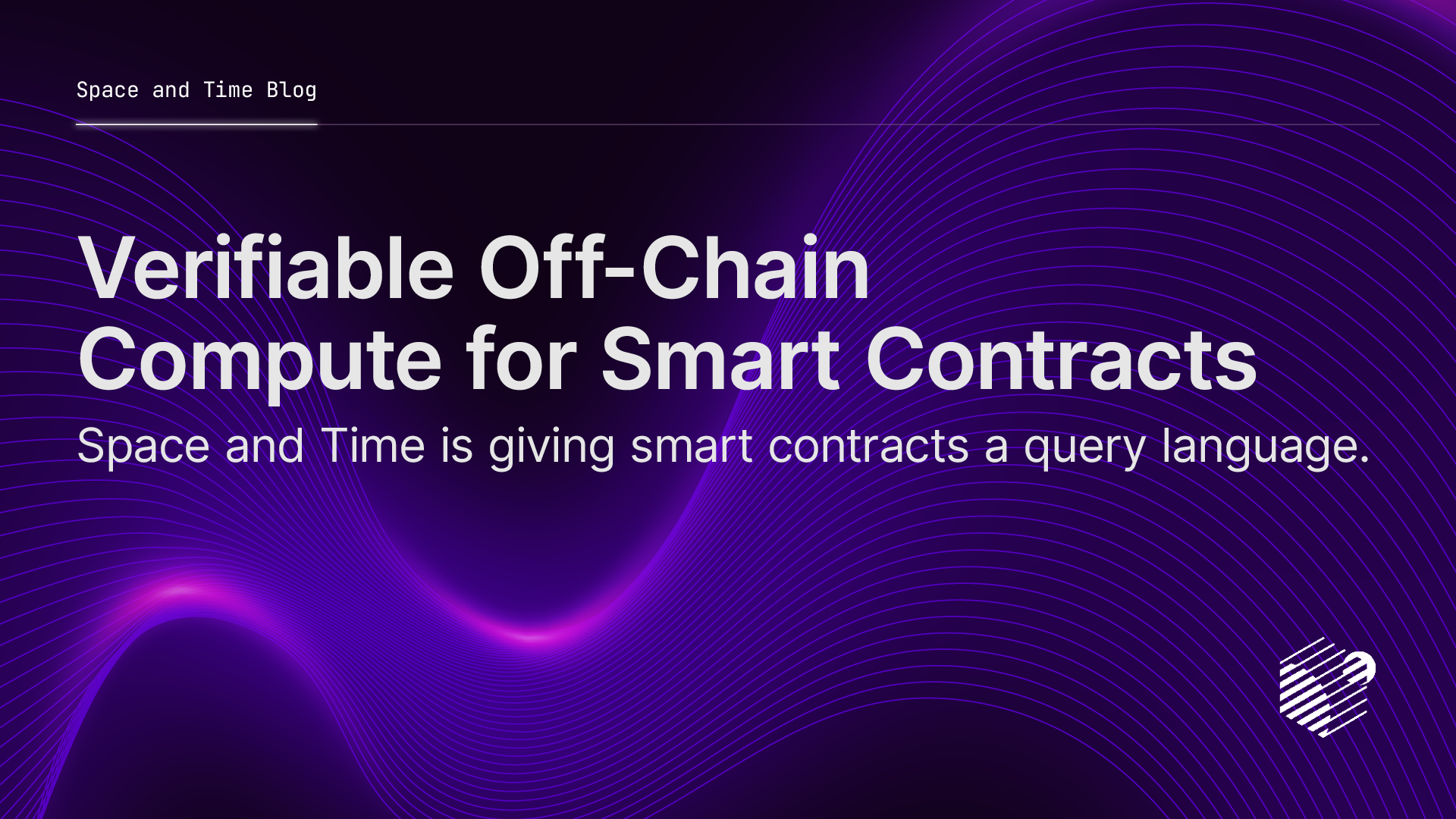 Space and Time Blog

Verifiable Off-Chain Compute for Smart Contracts

Space and Time is giving smart contracts a query language.